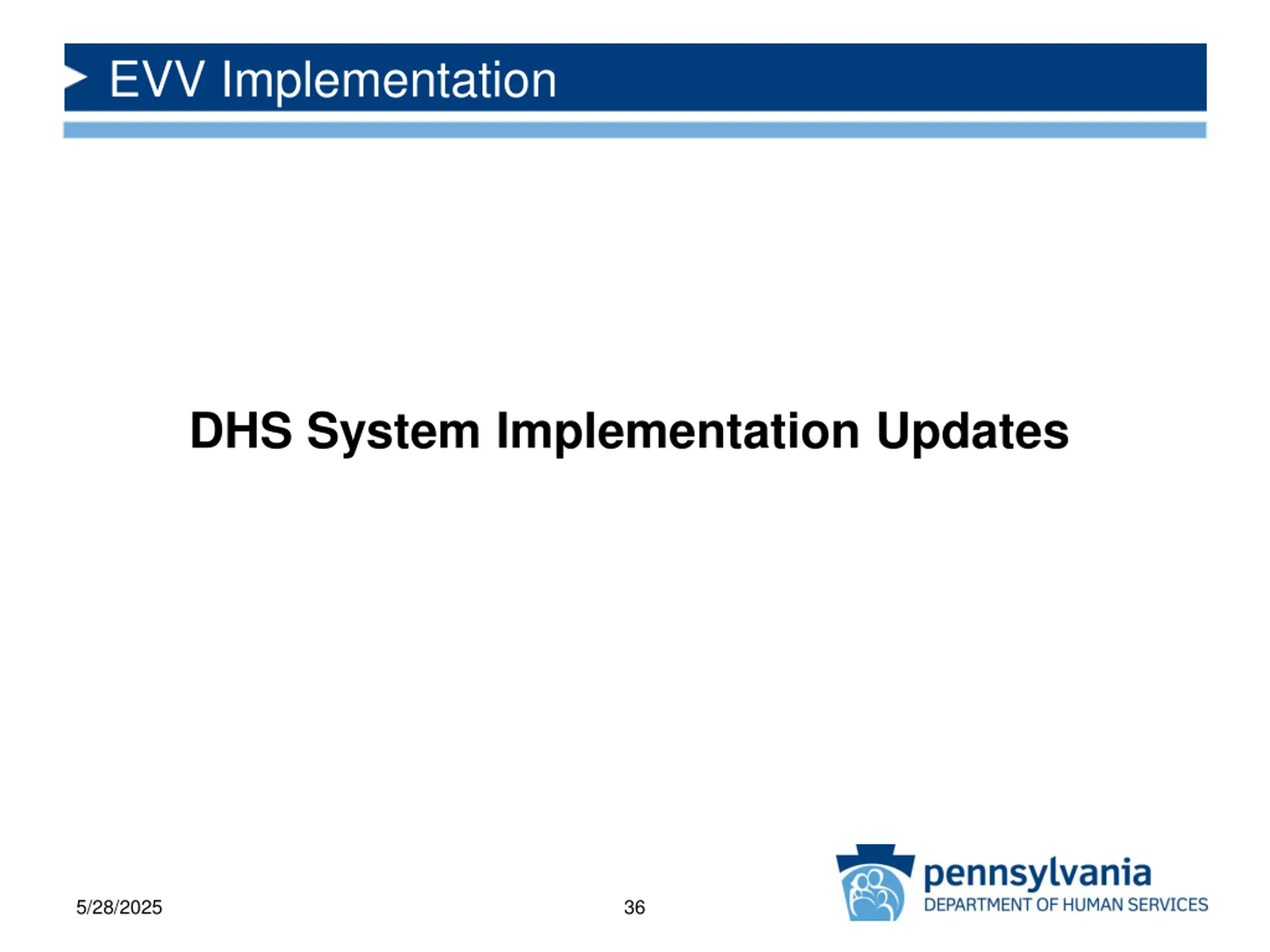 EVV Implementation

DHS System Implementation Updates

5/28/2025

36

pennsylvania
DEPARTMENT OF HUMAN SERVICES